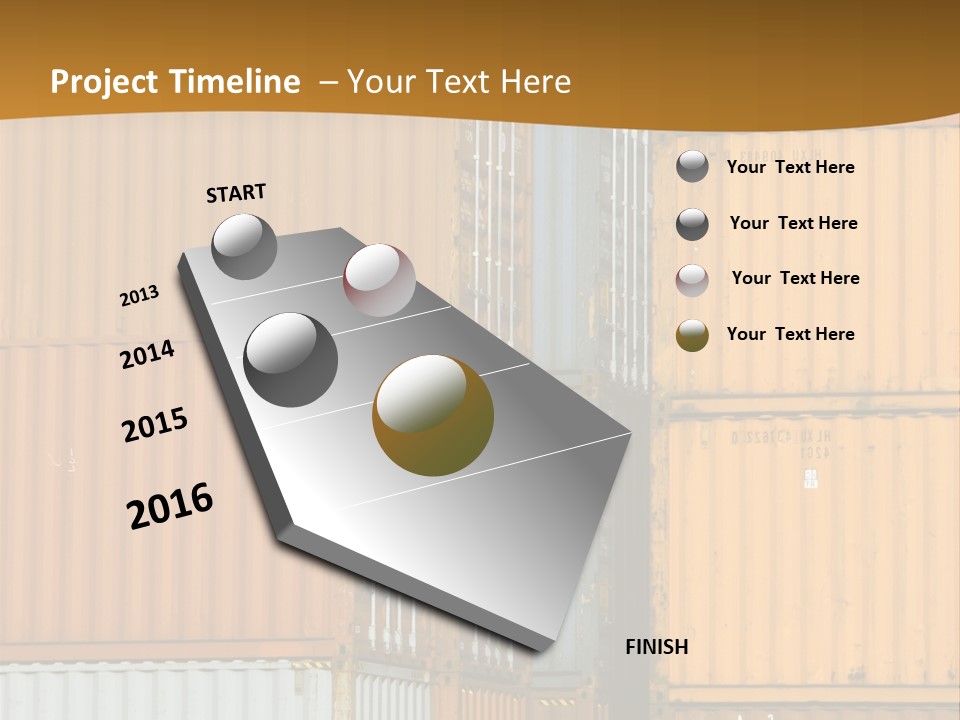 Project Timeline – Your Text Here

START

2013

2014

2015

2016

FINISH

Your Text Here

Your Text Here

Your Text Here

Your Text Here